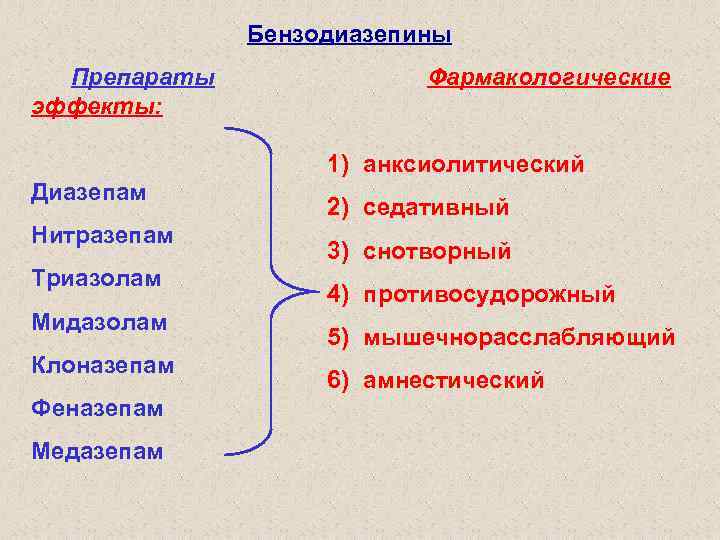 Бензодиазепины

Препараты Фармакологические эффекты:

Диазепам
Нитразепам
Триазолам
Мидазолам
Клоназепам
Феназепам
Медазепам

1) анксиолитический
2) седативный
3) снотворный
4) противосудорожный
5) мышечнорасслабляющий
6) амнестический